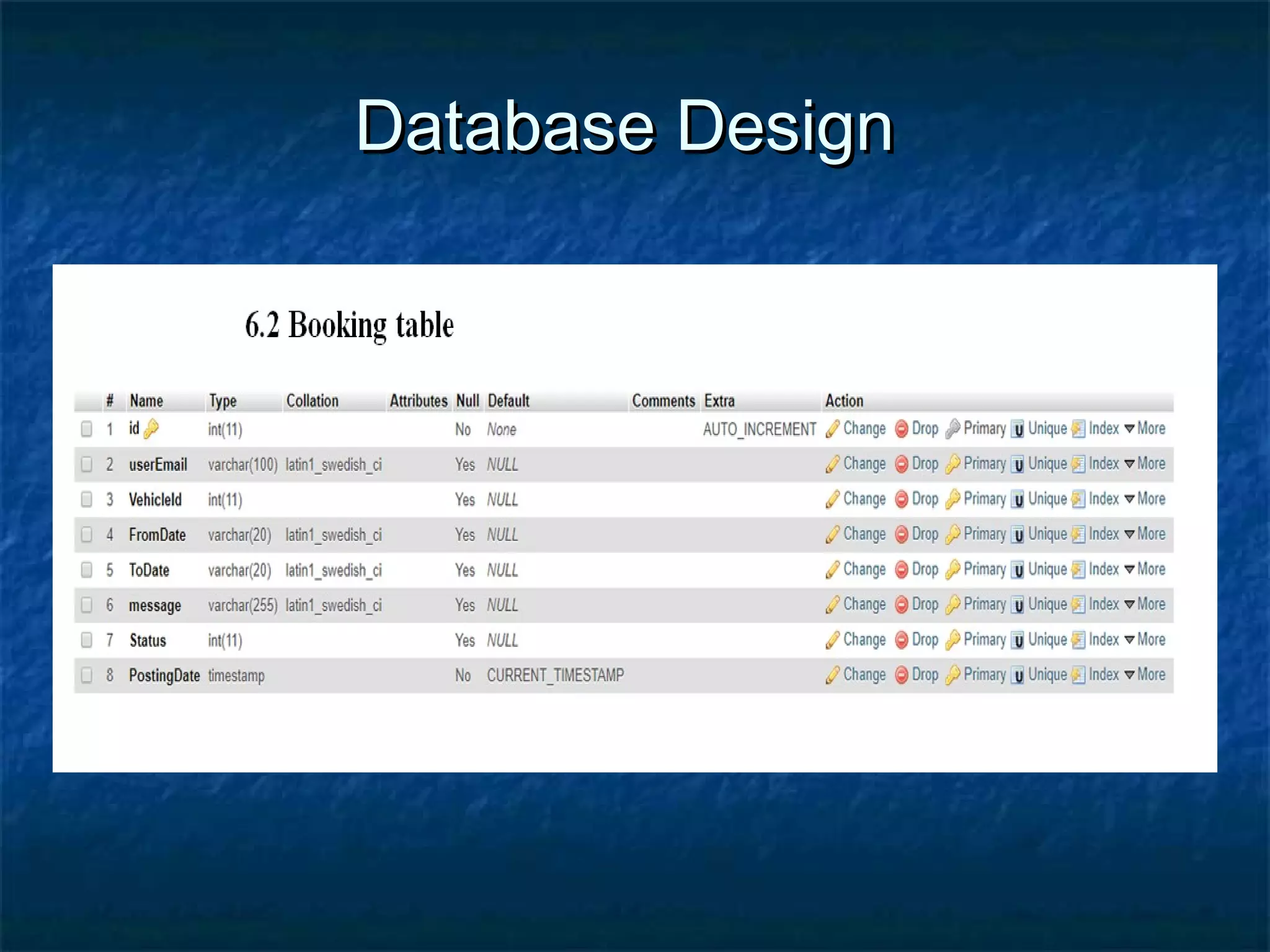 Database Design

6.2 Booking table

| # | Name | Type | Collation | Attributes | Null | Default | Comments | Extra | Action |
|---|---|---|---|---|---|---|---|---|---|
| 1 | id | int(11) | | | No | None | | AUTO_INCREMENT | Change Drop Primary Unique Index More |
| 2 | userEmail | varchar(100) | latin1_swedish_ci | | Yes | NULL | | | Change Drop Primary Unique Index More |
| 3 | VehicleId | int(11) | | | Yes | NULL | | | Change Drop Primary Unique Index More |
| 4 | FromDate | varchar(20) | latin1_swedish_ci | | Yes | NULL | | | Change Drop Primary Unique Index More |
| 5 | ToDate | varchar(20) | latin1_swedish_ci | | Yes | NULL | | | Change Drop Primary Unique Index More |
| 6 | message | varchar(255) | latin1_swedish_ci | | Yes | NULL | | | Change Drop Primary Unique Index More |
| 7 | Status | int(11) | | | Yes | NULL | | | Change Drop Primary Unique Index More |
| 8 | PostingDate | timestamp | | | No | CURRENT_TIMESTAMP | | | Change Drop Primary Unique Index More |